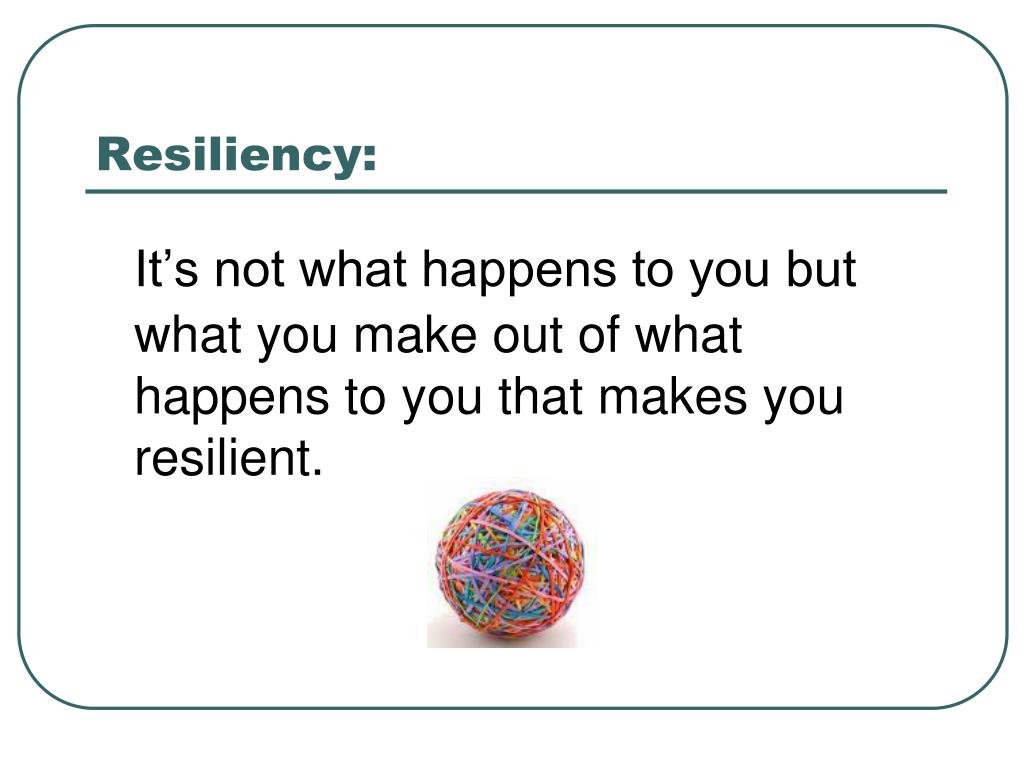 Resiliency:

It’s not what happens to you but what you make out of what happens to you that makes you resilient.